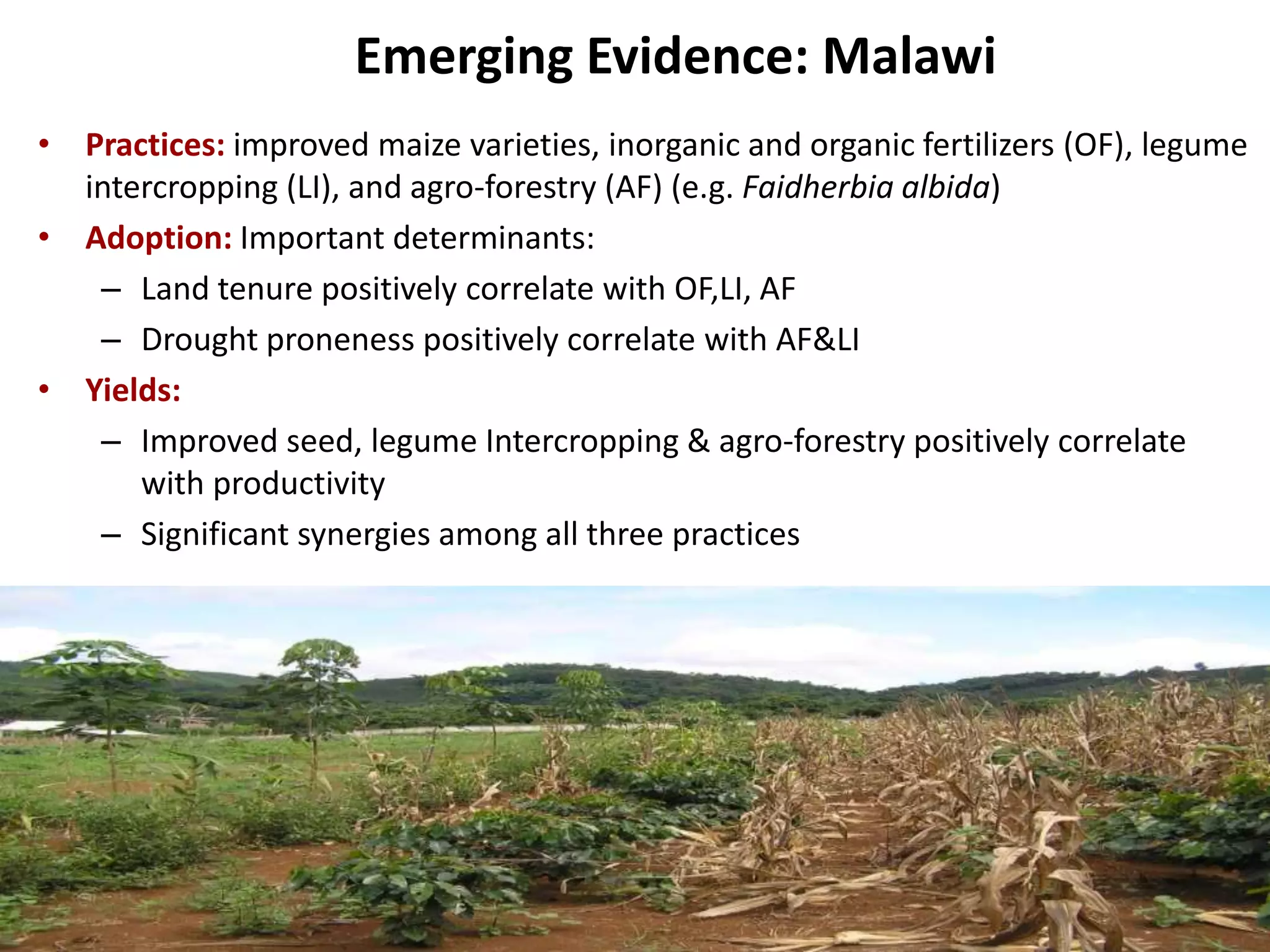 Emerging Evidence: Malawi

• Practices: improved maize varieties, inorganic and organic fertilizers (OF), legume intercropping (LI), and agro-forestry (AF) (e.g. Faidherbia albida)

• Adoption: Important determinants:
– Land tenure positively correlate with OF,LI, AF
– Drought proneness positively correlate with AF&LI

• Yields:
– Improved seed, legume Intercropping & agro-forestry positively correlate with productivity
– Significant synergies among all three practices